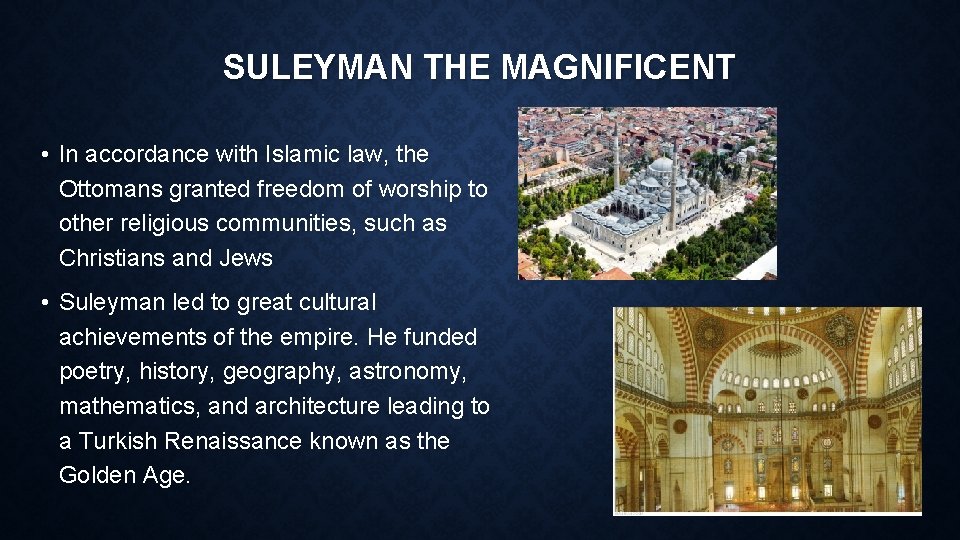 SULEYMAN THE MAGNIFICENT

• In accordance with Islamic law, the Ottomans granted freedom of worship to other religious communities, such as Christians and Jews

• Suleyman led to great cultural achievements of the empire. He funded poetry, history, geography, astronomy, mathematics, and architecture leading to a Turkish Renaissance known as the Golden Age.